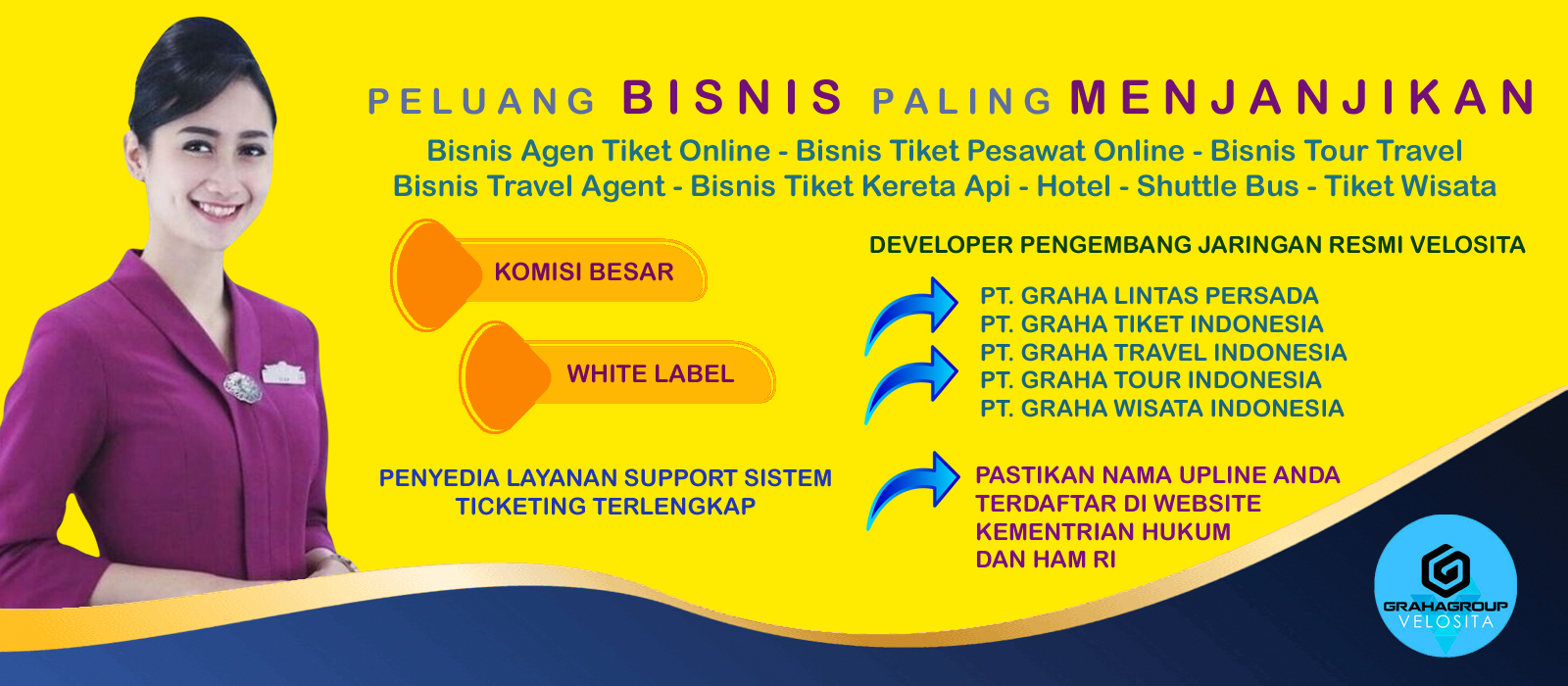 PELUANG BISNIS PALING MENJANJIKAN

Bisnis Agen Tiket Online - Bisnis Tiket Pesawat Online - Bisnis Tour Travel
Bisnis Travel Agent - Bisnis Tiket Kereta Api - Hotel - Shuttle Bus - Tiket Wisata

KOMISI BESAR

WHITE LABEL

PENYEDIA LAYANAN SUPPORT SISTEM TICKETING TERLENGKAP

DEVELOPER PENGEMBANG JARINGAN RESMI VELOSITA

PT. GRAHA LINTAS PERSADA
PT. GRAHA TIKET INDONESIA
PT. GRAHA TRAVEL INDONESIA
PT. GRAHA TOUR INDONESIA
PT. GRAHA WISATA INDONESIA

PASTIKAN NAMA UPLINE ANDA TERDAFTAR DI WEBSITE KEMENTRIAN HUKUM DAN HAM RI

GRAHAGROUP
VELOSITA